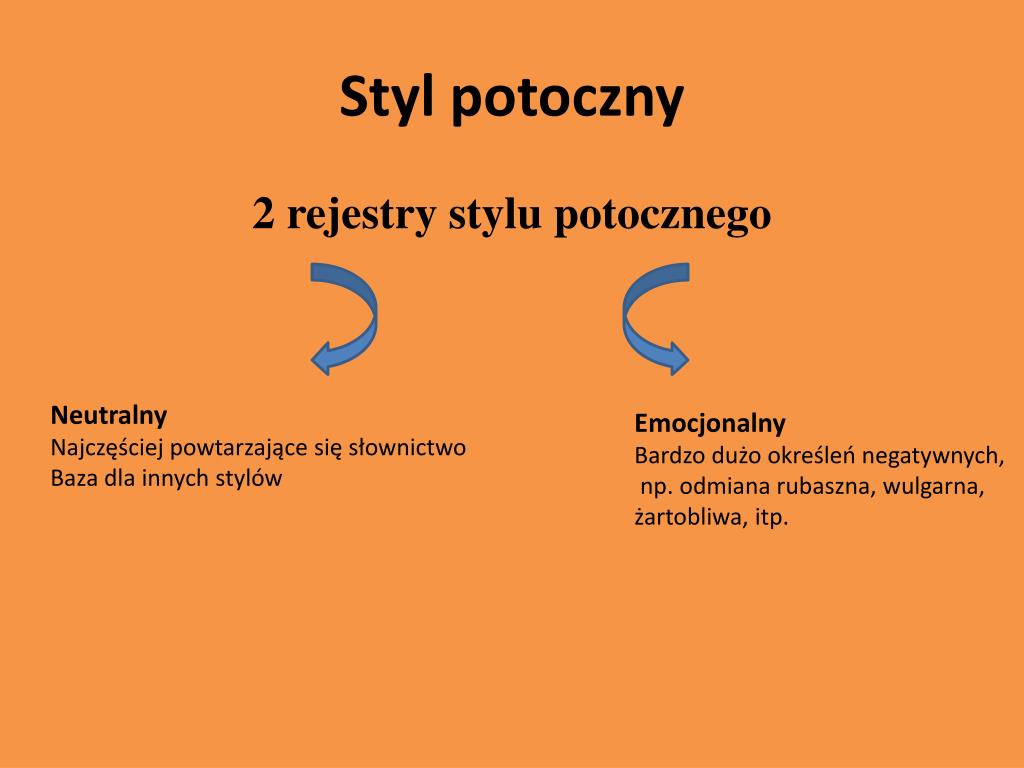 Styl potoczny

2 rejestry stylu potocznego

Neutralny
Najczęściej powtarzające się słownictwo
Baza dla innych stylów

Emocjonalny
Bardzo dużo określeń negatywnych, np. odmiana rubaszna, wulgarna, żartobliwa, itp.